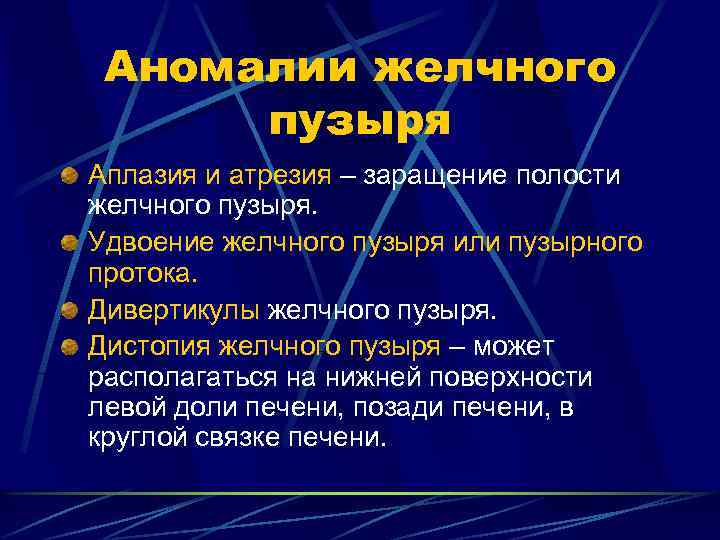 Аномалии желчного пузыря

Аплазия и атрезия – заращение полости желчного пузыря.

Удвоение желчного пузыря или пузырного протока.

Дивертикулы желчного пузыря.

Дистопия желчного пузыря – может располагаться на нижней поверхности левой доли печени, позади печени, в круглой связке печени.